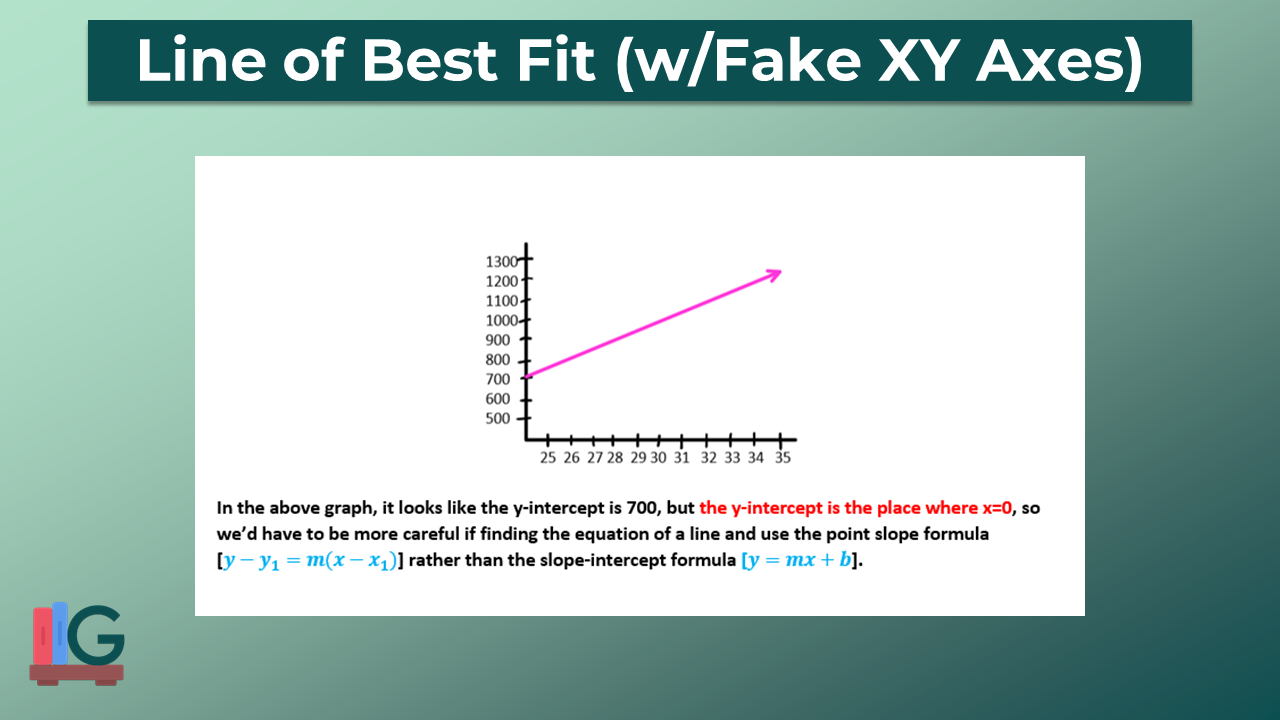 Line of Best Fit (w/Fake XY Axes)

1300
1200
1100
1000
900
800
700
600
500

25 26 27 28 29 30 31 32 33 34 35

In the above graph, it looks like the y-intercept is 700, but the y-intercept is the place where x=0, so we'd have to be more careful if finding the equation of a line and use the point slope formula [$y - y_1 = m(x - x_1)$] rather than the slope-intercept formula [$y = mx + b$].

G